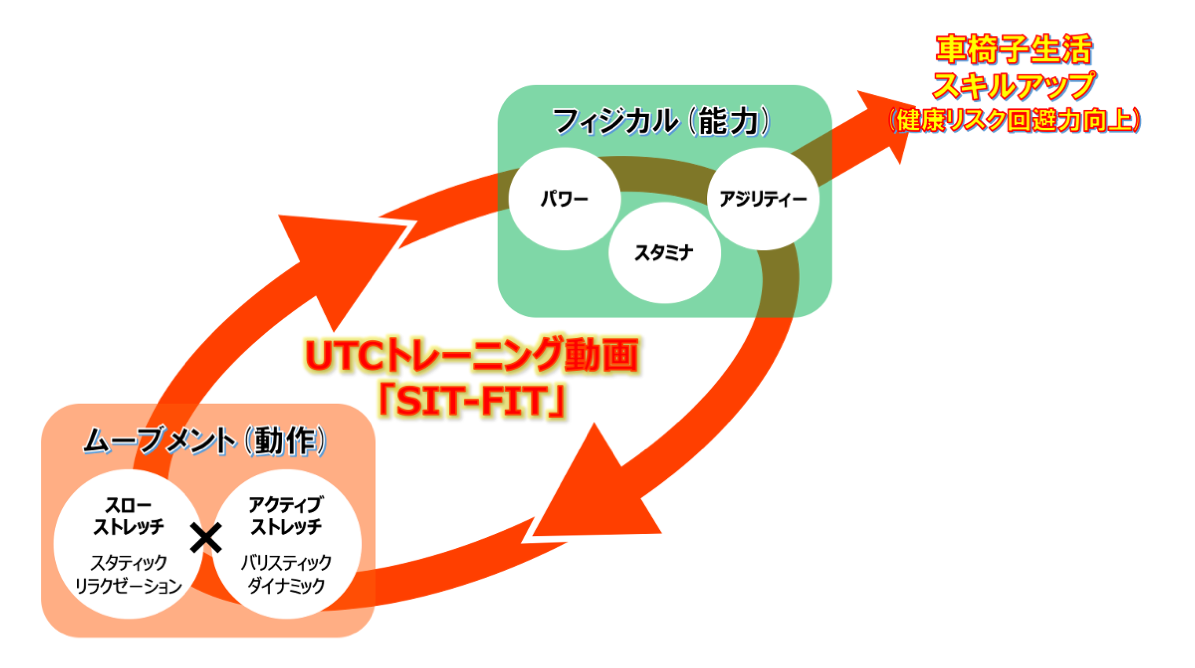 車椅子生活
スキルアップ
（健康リスク回避力向上）

フィジカル（能力）

パワー

スタミナ

アジリティー

UTCトレーニング動画
「SIT-FIT」

ムーブメント（動作）

スロー
ストレッチ
スタティック
リラクゼーション

×

アクティブ
ストレッチ
バリスティック
ダイナミック